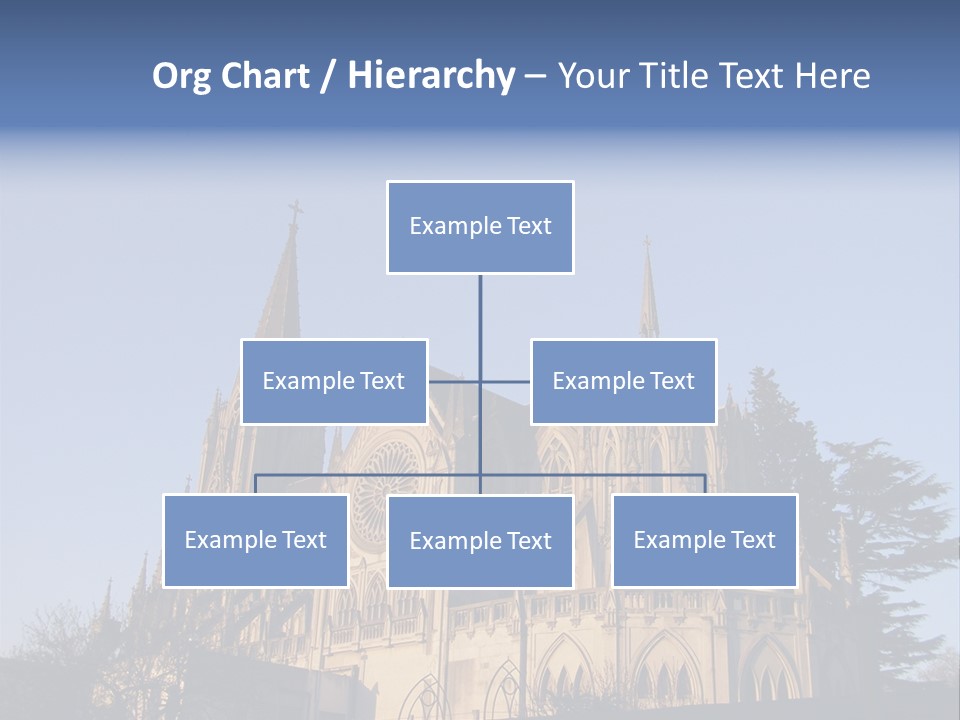 Org Chart / Hierarchy – Your Title Text Here

Example Text

Example Text

Example Text

Example Text

Example Text

Example Text